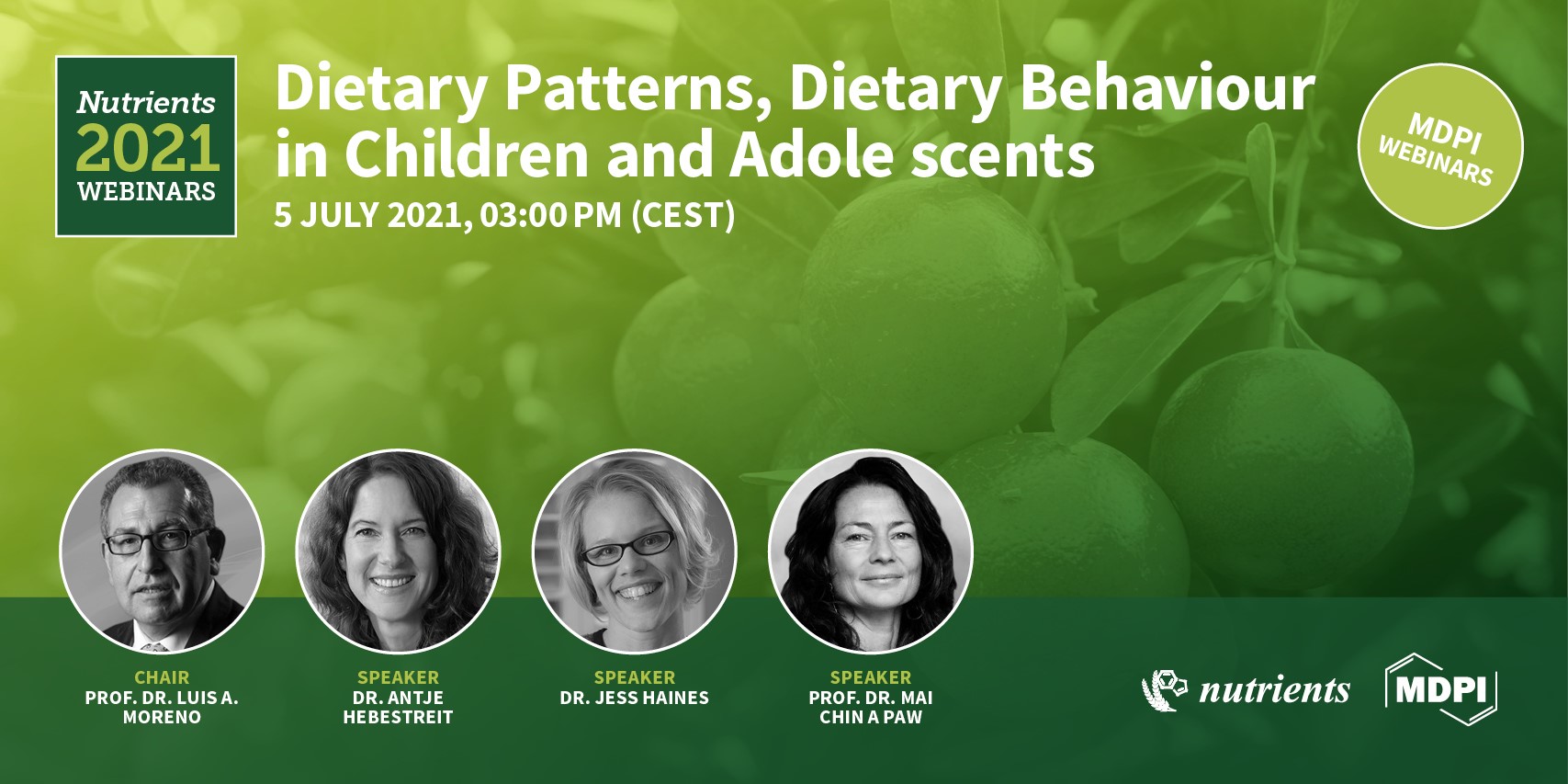 Nutrients
2021
WEBINARS

Dietary Patterns, Dietary Behaviour in Children and Adole scents
5 JULY 2021, 03:00 PM (CEST)

MDPI WEBINARS

CHAIR
PROF. DR. LUIS A. MORENO

SPEAKER
DR. ANTJE HEBESTREIT

SPEAKER
DR. JESS HAINES

SPEAKER
PROF. DR. MAI CHIN A PAW

nutrients

MDPI